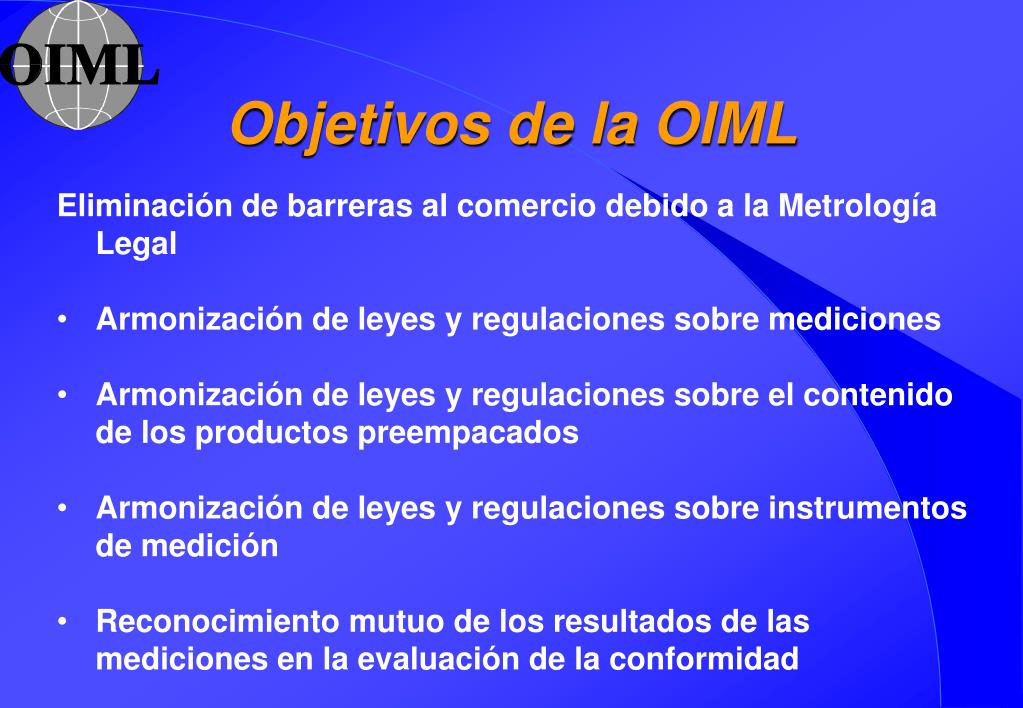 OIML

Objetivos de la OIML

Eliminación de barreras al comercio debido a la Metrología Legal

• Armonización de leyes y regulaciones sobre mediciones

• Armonización de leyes y regulaciones sobre el contenido de los productos preempacados

• Armonización de leyes y regulaciones sobre instrumentos de medición

• Reconocimiento mutuo de los resultados de las mediciones en la evaluación de la conformidad